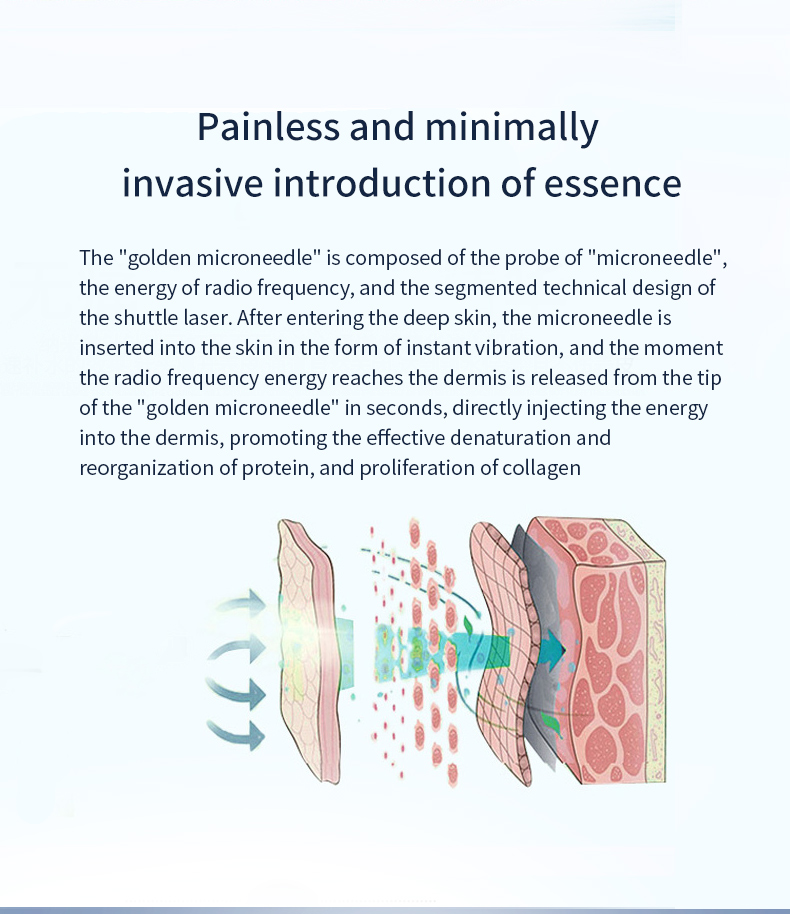 Painless and minimally invasive introduction of essence

The "golden microneedle" is composed of the probe of "microneedle", the energy of radio frequency, and the segmented technical design of the shuttle laser. After entering the deep skin, the microneedle is inserted into the skin in the form of instant vibration, and the moment the radio frequency energy reaches the dermis is released from the tip of the "golden microneedle" in seconds, directly injecting the energy into the dermis, promoting the effective denaturation and reorganization of protein, and proliferation of collagen